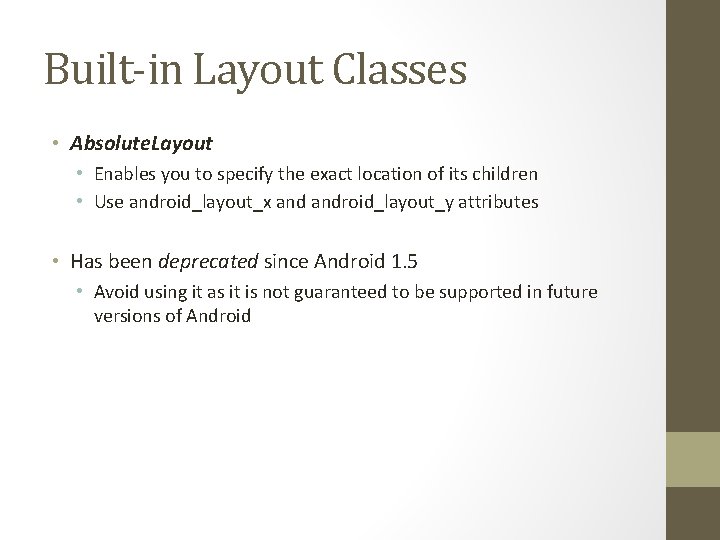 Built-in Layout Classes

• AbsoluteLayout
  • Enables you to specify the exact location of its children
  • Use android_layout_x and android_layout_y attributes

• Has been deprecated since Android 1.5
  • Avoid using it as it is not guaranteed to be supported in future versions of Android